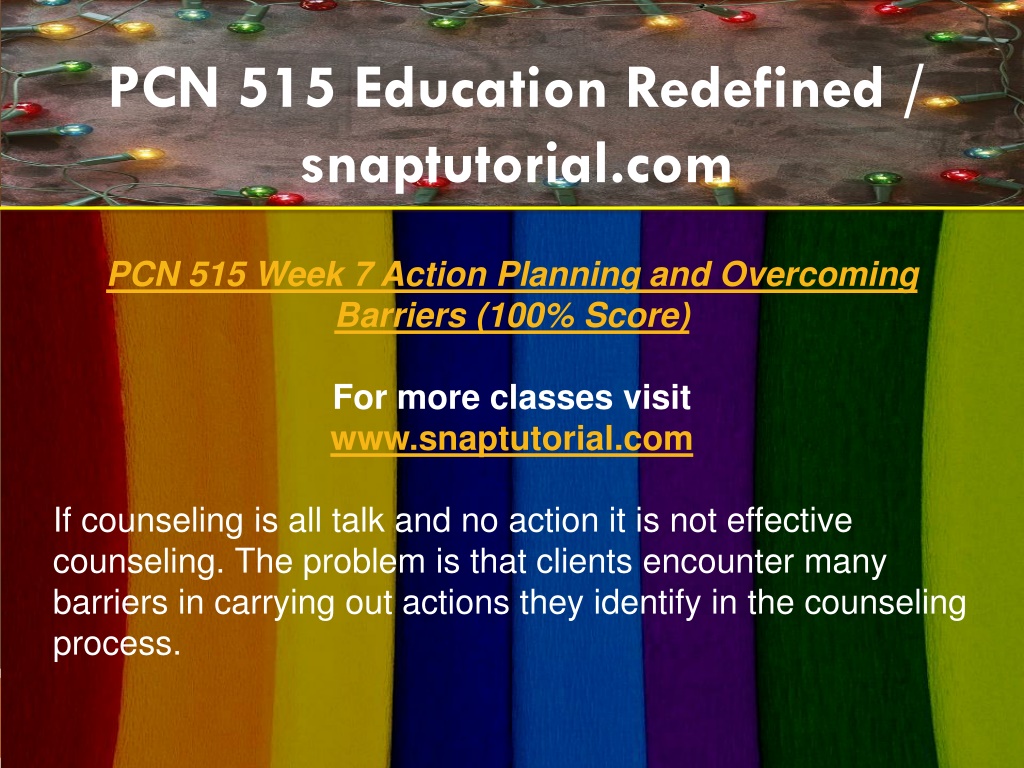 PCN 515 Education Redefined / snaptutorial.com

PCN 515 Week 7 Action Planning and Overcoming Barriers (100% Score)

For more classes visit
www.snaptutorial.com

If counseling is all talk and no action it is not effective counseling. The problem is that clients encounter many barriers in carrying out actions they identify in the counseling process.